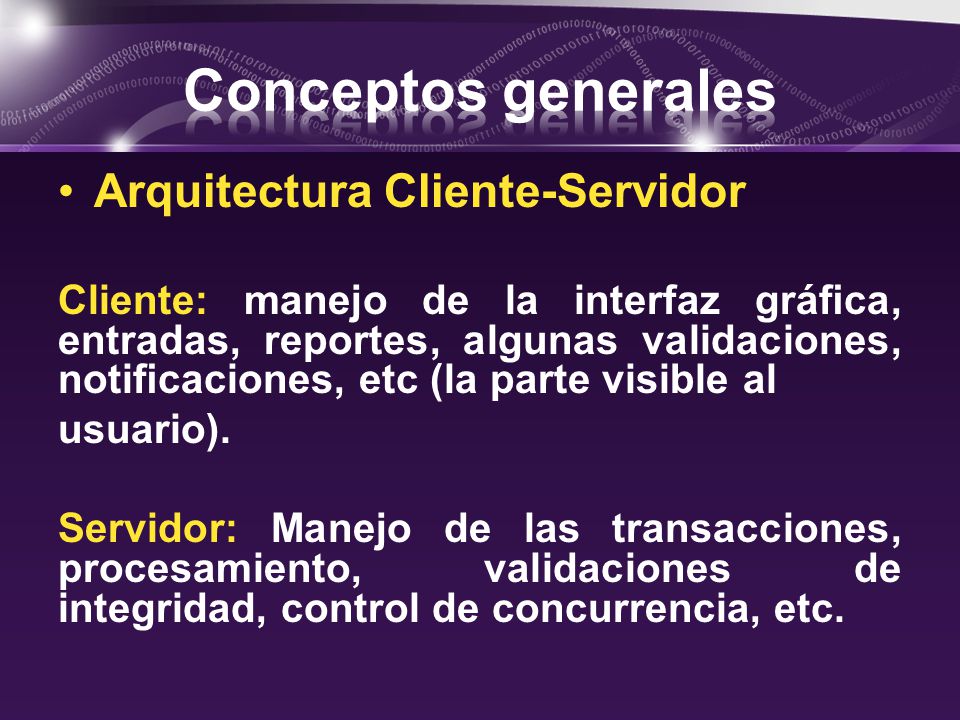 Conceptos generales

• Arquitectura Cliente-Servidor

Cliente: manejo de la interfaz gráfica, entradas, reportes, algunas validaciones, notificaciones, etc (la parte visible al usuario).

Servidor: Manejo de las transacciones, procesamiento, validaciones de integridad, control de concurrencia, etc.